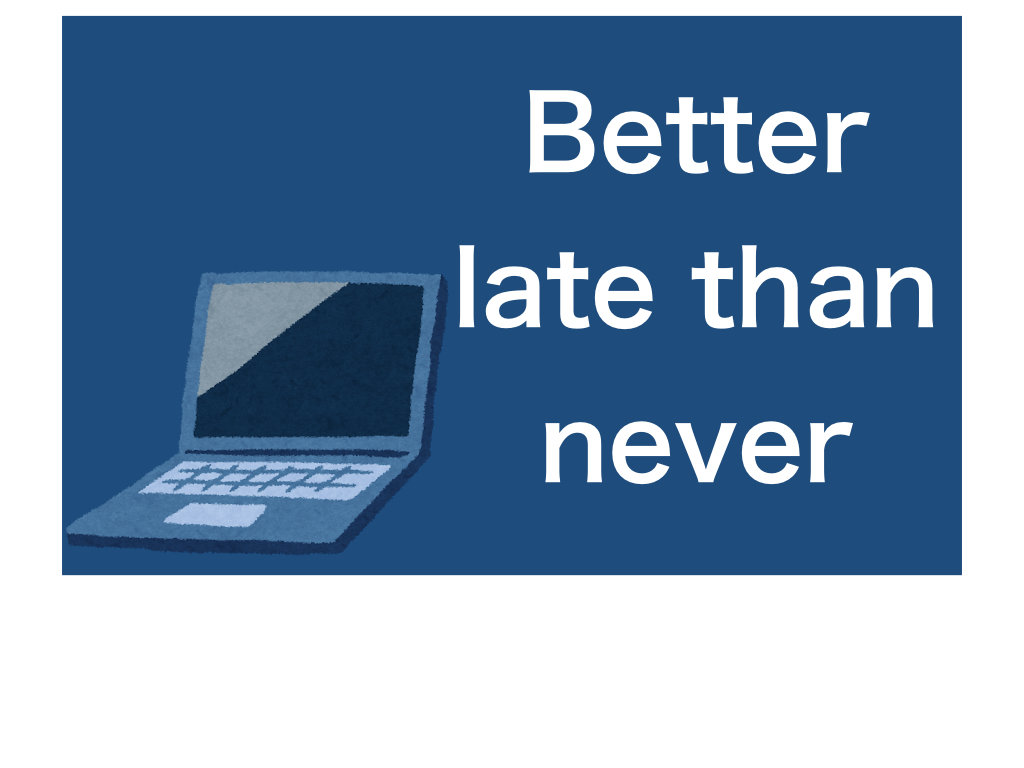 Better late than never